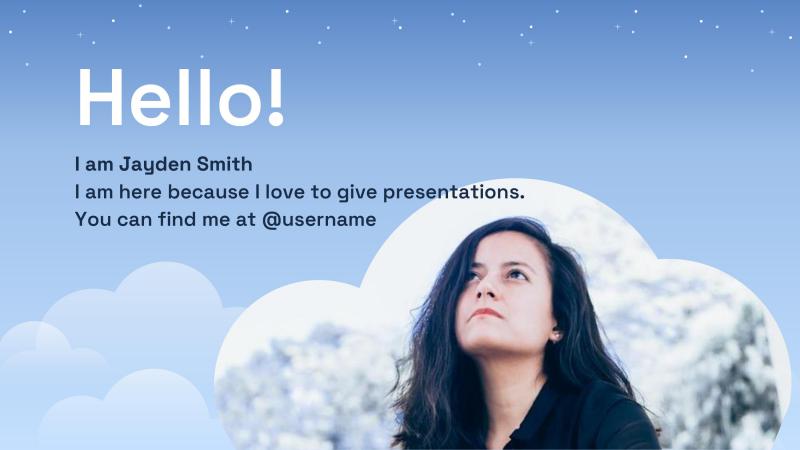 Hello!

I am Jayden Smith
I am here because I love to give presentations.
You can find me at @username